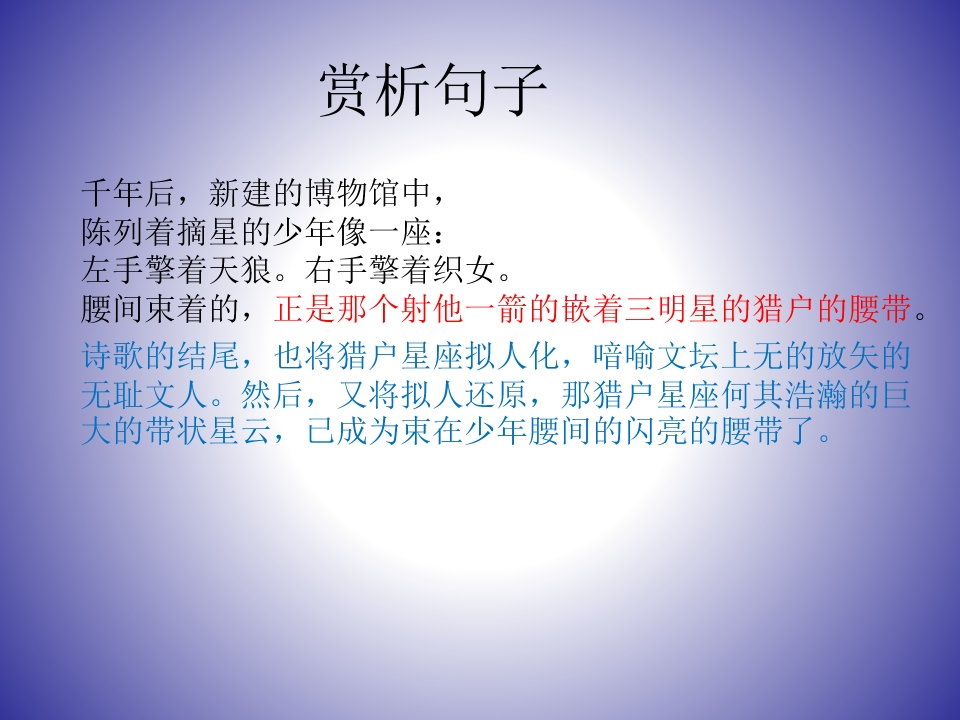 赏析句子

千年后，新建的博物馆中，
陈列着摘星的少年像一座：
左手擎着天狼。右手擎着织女。
腰间束着的，正是那个射他一箭的嵌着三明星的猎户的腰带。

诗歌的结尾，也将猎户星座拟人化，暗喻文坛上无的放矢的无耻文人。然后，又将拟人还原，那猎户星座何其浩瀚的巨大的带状星云，已成为束在少年腰间的闪亮的腰带了。